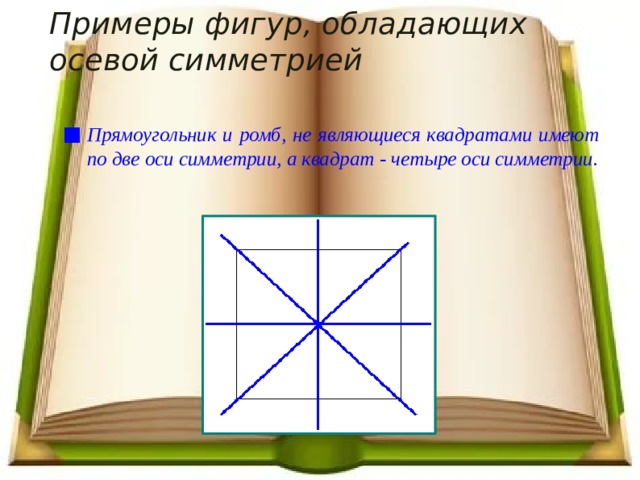 Примеры фигур, обладающих осевой симметрией

Прямоугольник и ромб, не являющиеся квадратами имеют по две оси симметрии, а квадрат - четыре оси симметрии.